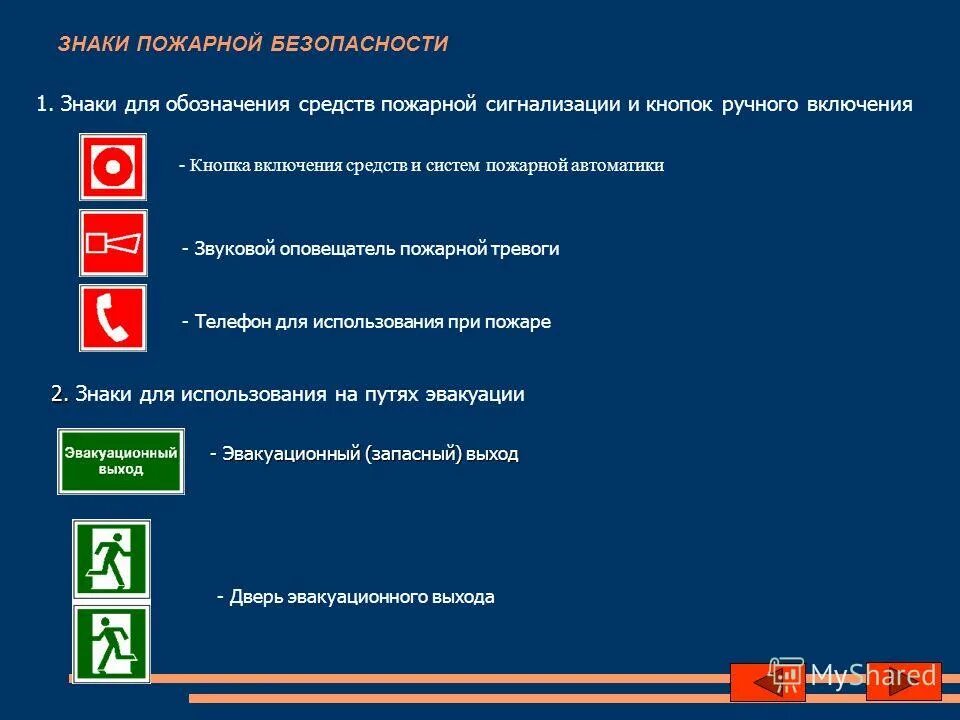 ЗНАКИ ПОЖАРНОЙ БЕЗОПАСНОСТИ

1. Знаки для обозначения средств пожарной сигнализации и кнопок ручного включения

- Кнопка включения средств и систем пожарной автоматики

- Звуковой оповещатель пожарной тревоги

- Телефон для использования при пожаре

2. Знаки для использования на путях эвакуации

Эвакуационный выход

- Эвакуационный (запасный) выход

- Дверь эвакуационного выхода

MyShared